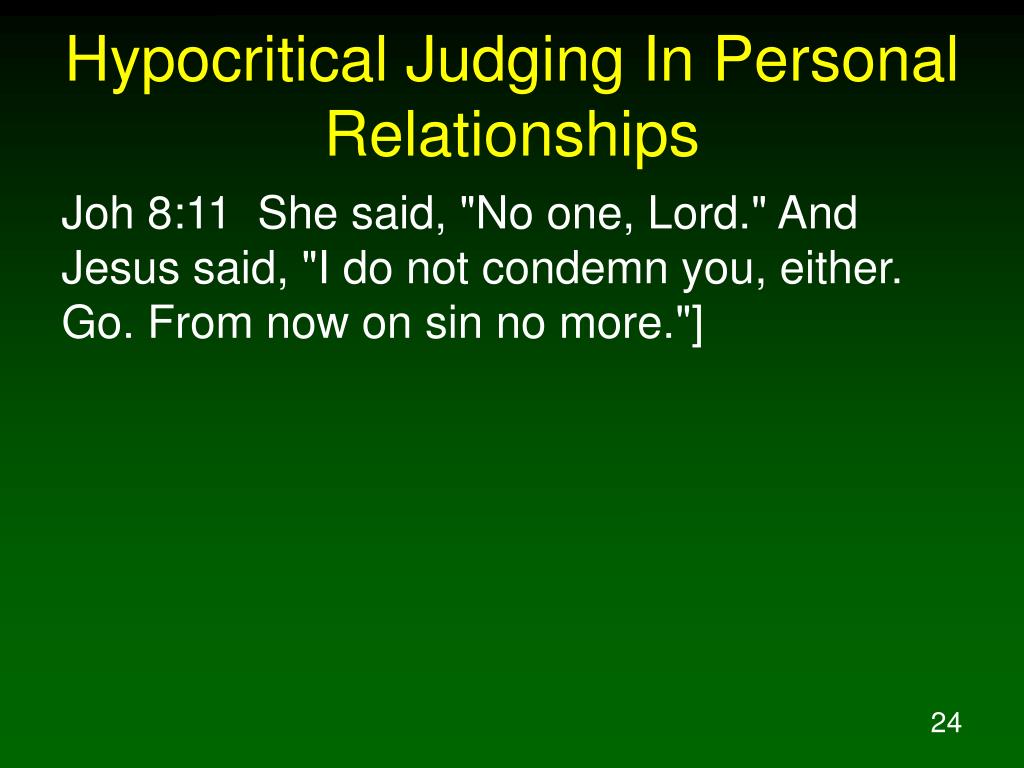 Hypocritical Judging In Personal Relationships

Joh 8:11 She said, "No one, Lord." And Jesus said, "I do not condemn you, either. Go. From now on sin no more."]

24